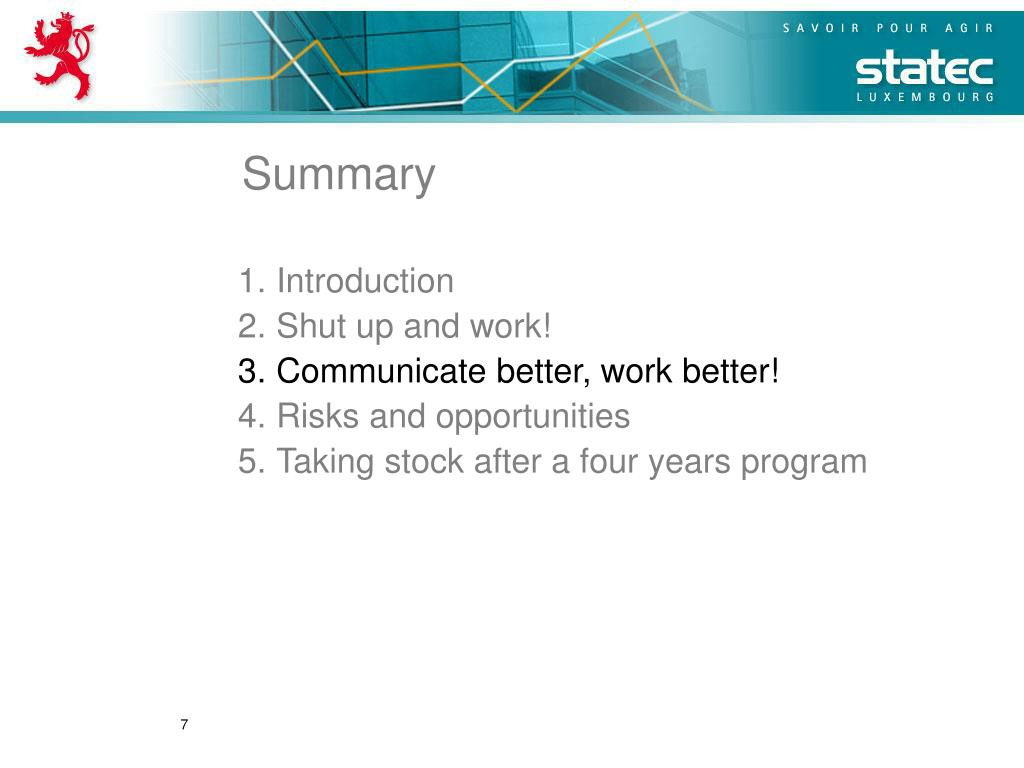 SAVOIR POUR AGIR
statec
LUXEMBOURG

Summary

1. Introduction
2. Shut up and work!
3. Communicate better, work better!
4. Risks and opportunities
5. Taking stock after a four years program

7